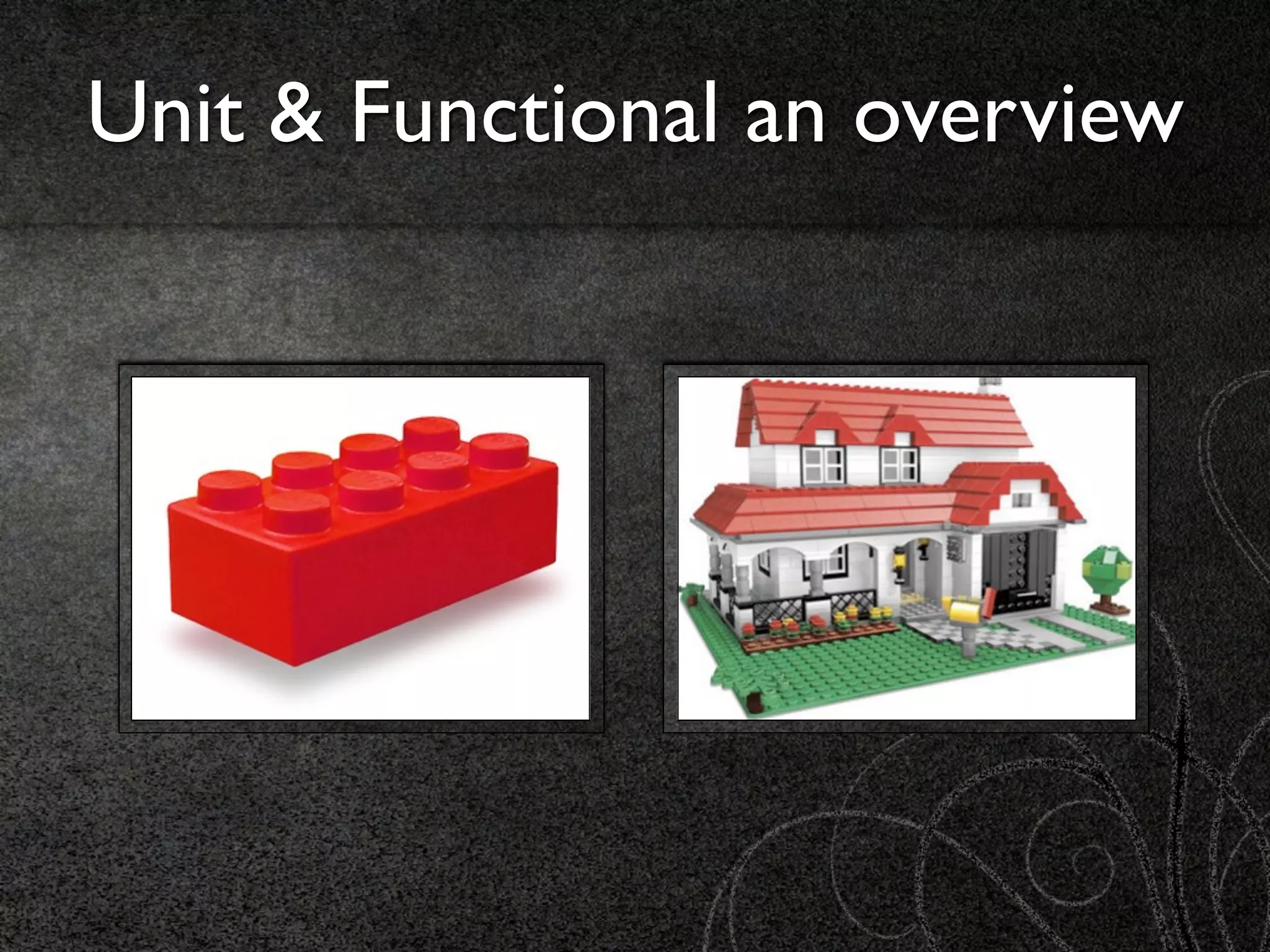 Unit & Functional an overview